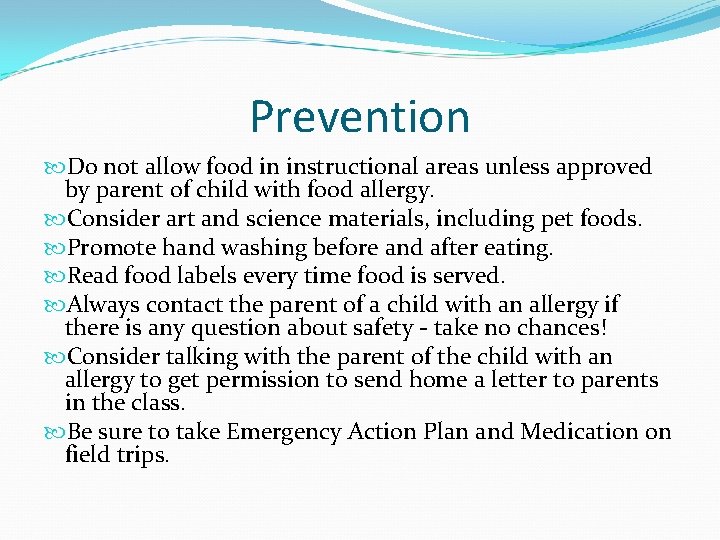 Prevention

Do not allow food in instructional areas unless approved by parent of child with food allergy.

Consider art and science materials, including pet foods.

Promote hand washing before and after eating.

Read food labels every time food is served.

Always contact the parent of a child with an allergy if there is any question about safety - take no chances!

Consider talking with the parent of the child with an allergy to get permission to send home a letter to parents in the class.

Be sure to take Emergency Action Plan and Medication on field trips.